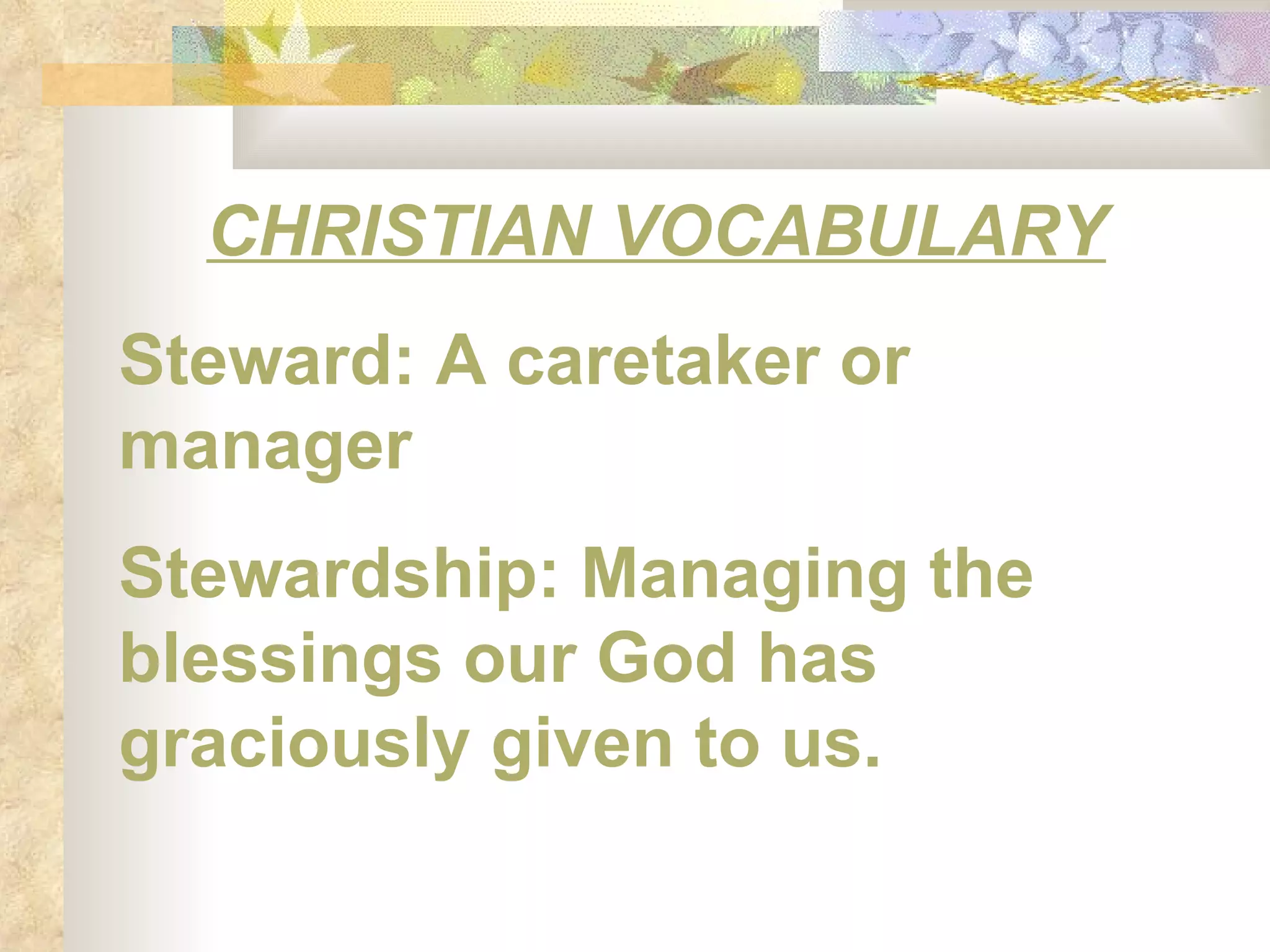 CHRISTIAN VOCABULARY

Steward: A caretaker or manager

Stewardship: Managing the blessings our God has graciously given to us.